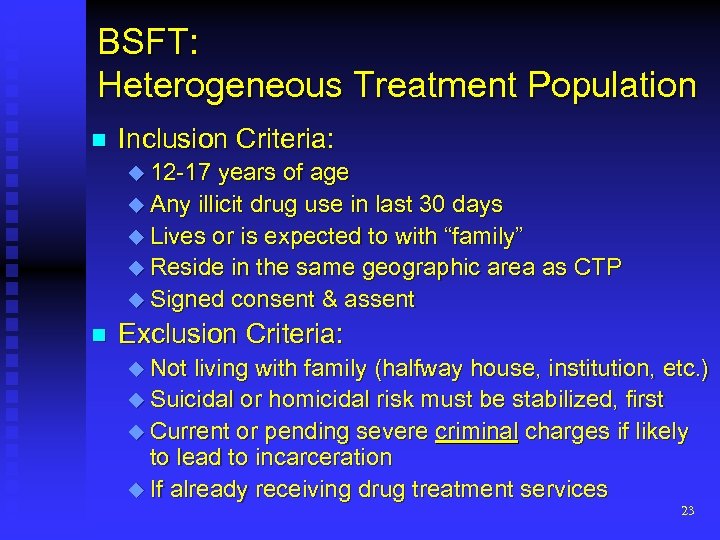 BSFT:
Heterogeneous Treatment Population

Inclusion Criteria:
12-17 years of age
Any illicit drug use in last 30 days
Lives or is expected to with “family”
Reside in the same geographic area as CTP
Signed consent & assent

Exclusion Criteria:
Not living with family (halfway house, institution, etc.)
Suicidal or homicidal risk must be stabilized, first
Current or pending severe criminal charges if likely to lead to incarceration
If already receiving drug treatment services

23